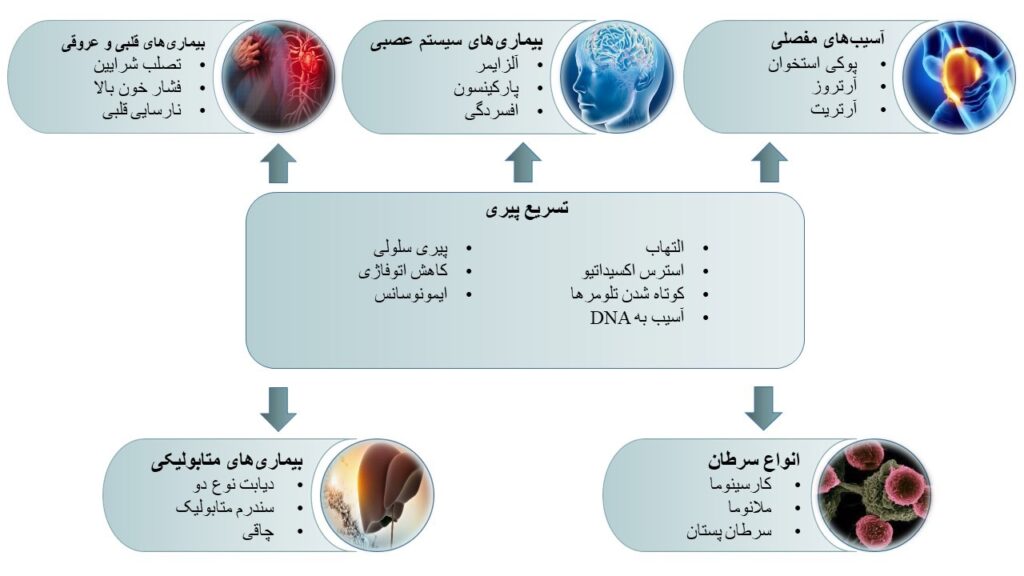 آسیب‌های مفصلی
• پوکی استخوان
• آرتروز
• آرتریت

بیماری‌های سیستم عصبی
• آلزایمر
• پارکینسون
• افسردگی

بیماری‌های قلبی و عروقی
• تصلب شرایین
• فشار خون بالا
• نارسایی قلبی

تسریع پیری
• التهاب
• استرس اکسیداتیو
• کوتاه شدن تلومرها
• آسیب به DNA
• پیری سلولی
• کاهش اتوفاژی
• ایمونوسانس

انواع سرطان
• کارسینوما
• ملانوما
• سرطان پستان

بیماری‌های متابولیکی
• دیابت نوع دو
• سندرم متابولیک
• چاقی